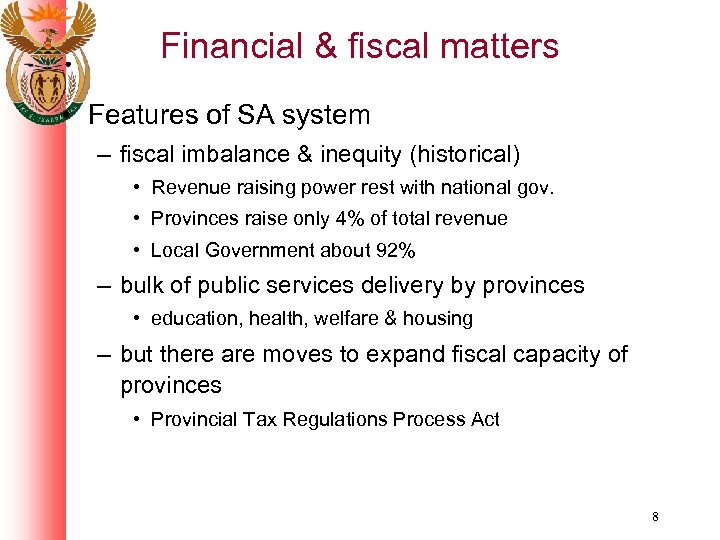 Financial & fiscal matters

Features of SA system

– fiscal imbalance & inequity (historical)

• Revenue raising power rest with national gov.

• Provinces raise only 4% of total revenue

• Local Government about 92%

– bulk of public services delivery by provinces

• education, health, welfare & housing

– but there are moves to expand fiscal capacity of provinces

• Provincial Tax Regulations Process Act

8